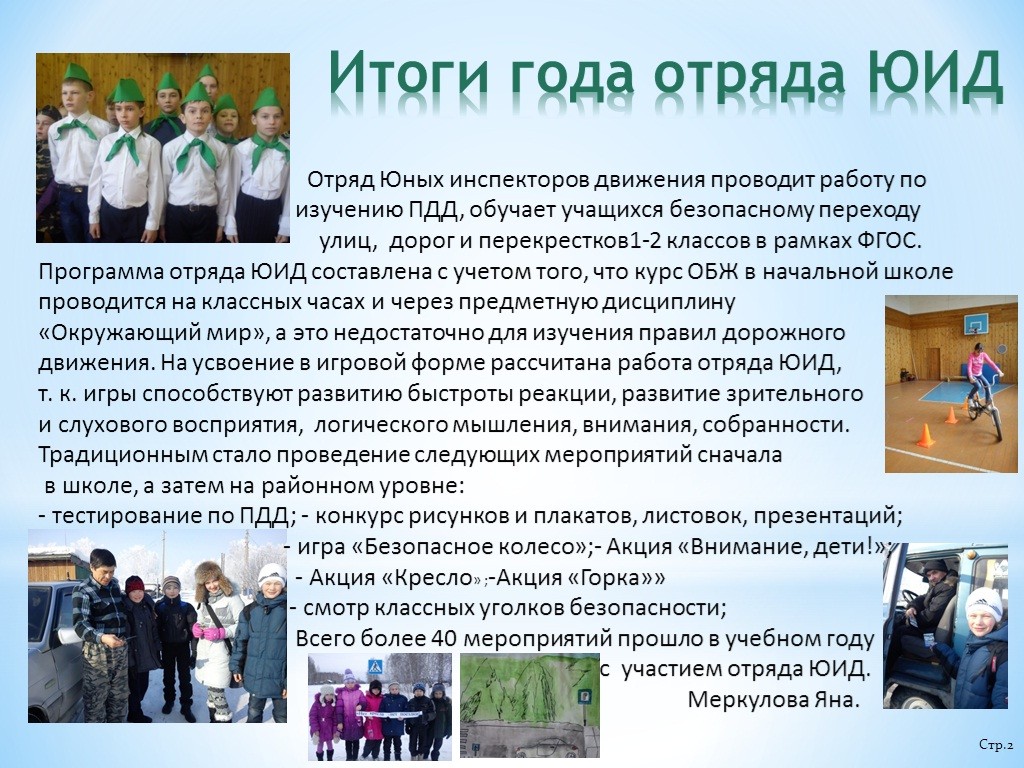 Итоги года отряда ЮИД

Отряд Юных инспекторов движения проводит работу по изучению ПДД, обучает учащихся безопасному переходу улиц, дорог и перекрестков1-2 классов в рамках ФГОС.
Программа отряда ЮИД составлена с учетом того, что курс ОБЖ в начальной школе проводится на классных часах и через предметную дисциплину «Окружающий мир», а это недостаточно для изучения правил дорожного движения. На усвоение в игровой форме рассчитана работа отряда ЮИД, т. к. игры способствуют развитию быстроты реакции, развитие зрительного и слухового восприятия, логического мышления, внимания, собранности.
Традиционным стало проведение следующих мероприятий сначала в школе, а затем на районном уровне:
- тестирование по ПДД; - конкурс рисунков и плакатов, листовок, презентаций;
- игра «Безопасное колесо»;- Акция «Внимание, дети!»;
- Акция «Кресло»;-Акция «Горка»»
- смотр классных уголков безопасности;
Всего более 40 мероприятий прошло в учебном году с участием отряда ЮИД.
Меркулова Яна.

Стр.2